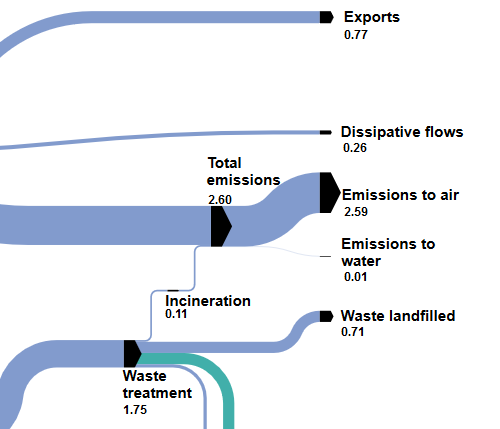 Exports
0.77

Dissipative flows
0.26

Total emissions
2.60

Emissions to air
2.59

Emissions to water
0.01

Incineration
0.11

Waste landfilled
0.71

Waste treatment
1.75